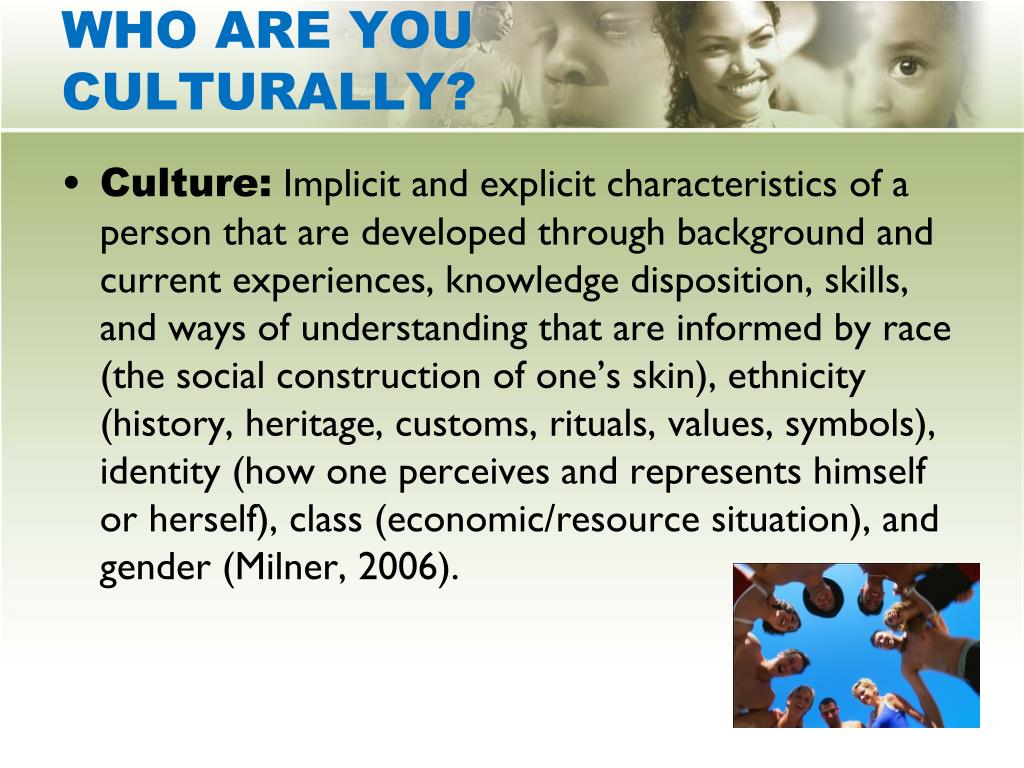 WHO ARE YOU CULTURALLY?

• Culture: Implicit and explicit characteristics of a person that are developed through background and current experiences, knowledge disposition, skills, and ways of understanding that are informed by race (the social construction of one's skin), ethnicity (history, heritage, customs, rituals, values, symbols), identity (how one perceives and represents himself or herself), class (economic/resource situation), and gender (Milner, 2006).